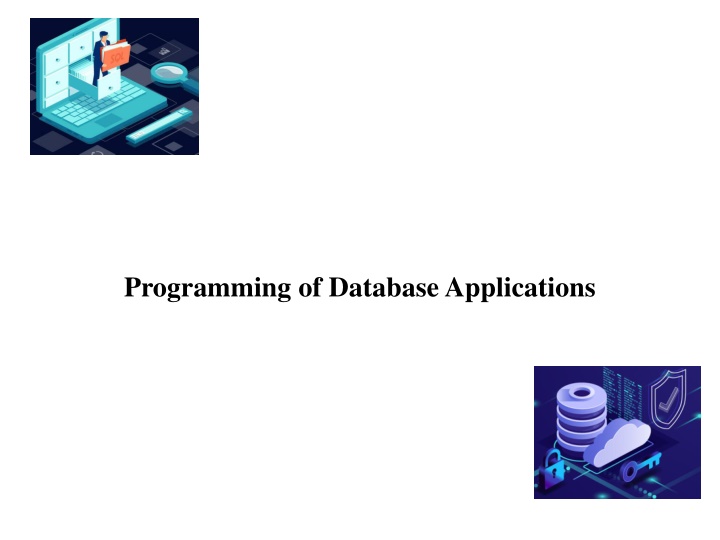 SQL

Programming of Database Applications